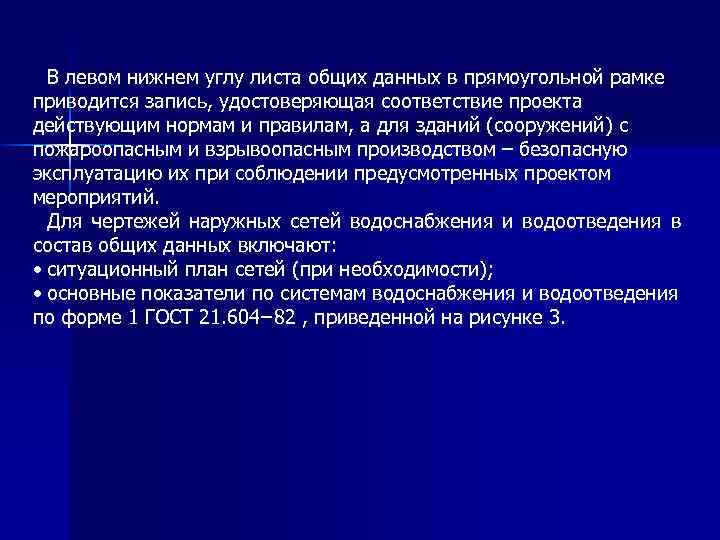 В левом нижнем углу листа общих данных в прямоугольной рамке приводится запись, удостоверяющая соответствие проекта действующим нормам и правилам, а для зданий (сооружений) с пожароопасным и взрывоопасным производством – безопасную эксплуатацию их при соблюдении предусмотренных проектом мероприятий.

Для чертежей наружных сетей водоснабжения и водоотведения в состав общих данных включают:
• ситуационный план сетей (при необходимости);
• основные показатели по системам водоснабжения и водоотведения по форме 1 ГОСТ 21.604–82 , приведенной на рисунке 3.